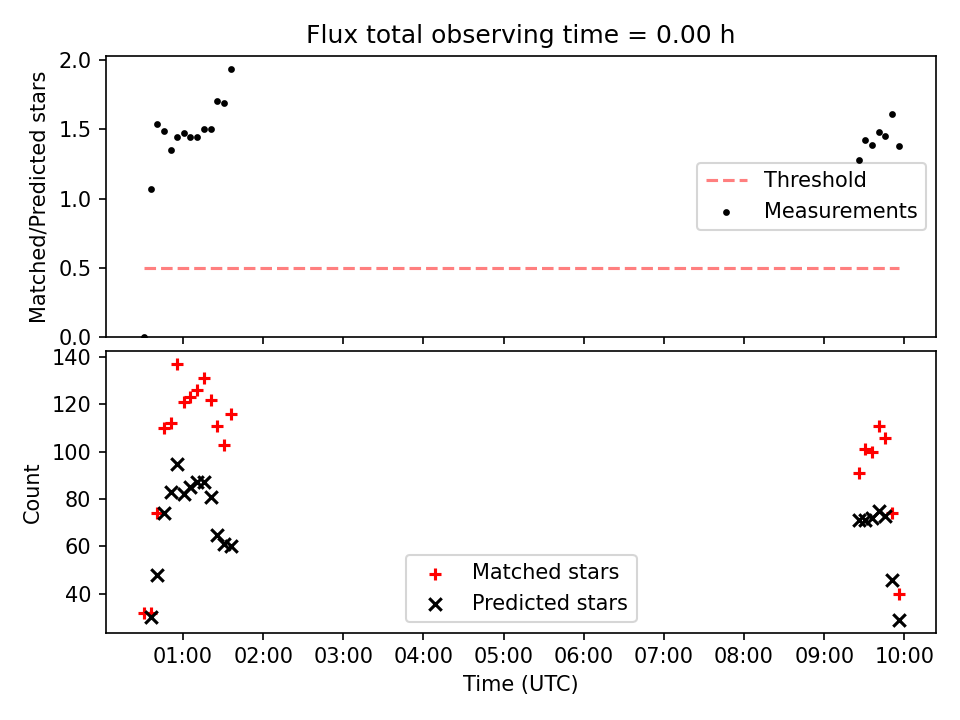 Flux total observing time = 0.00 h

Matched/Predicted stars

2.0
1.5
1.0
0.5
0.0

Threshold
Measurements

Count

140
120
100
80
60
40

Matched stars
Predicted stars

01:00 02:00 03:00 04:00 05:00 06:00 07:00 08:00 09:00 10:00

Time (UTC)